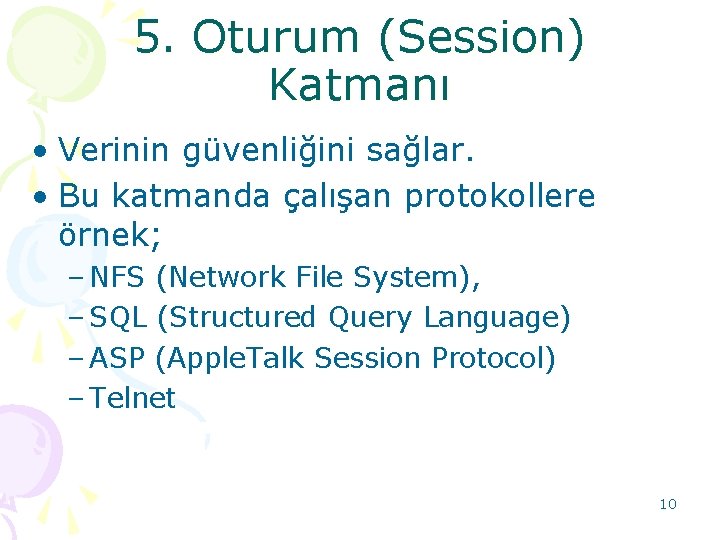 5. Oturum (Session) Katmanı

• Verinin güvenliğini sağlar.
• Bu katmanda çalışan protokollere örnek;
– NFS (Network File System),
– SQL (Structured Query Language)
– ASP (AppleTalk Session Protocol)
– Telnet

10